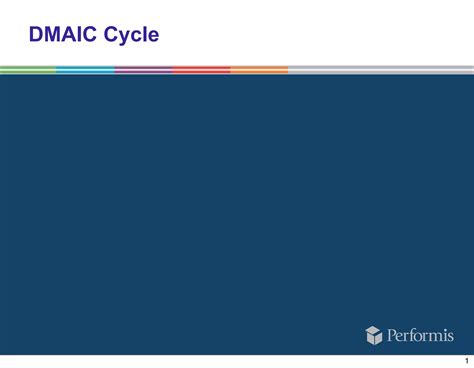 DMAIC Cycle

Performis

1